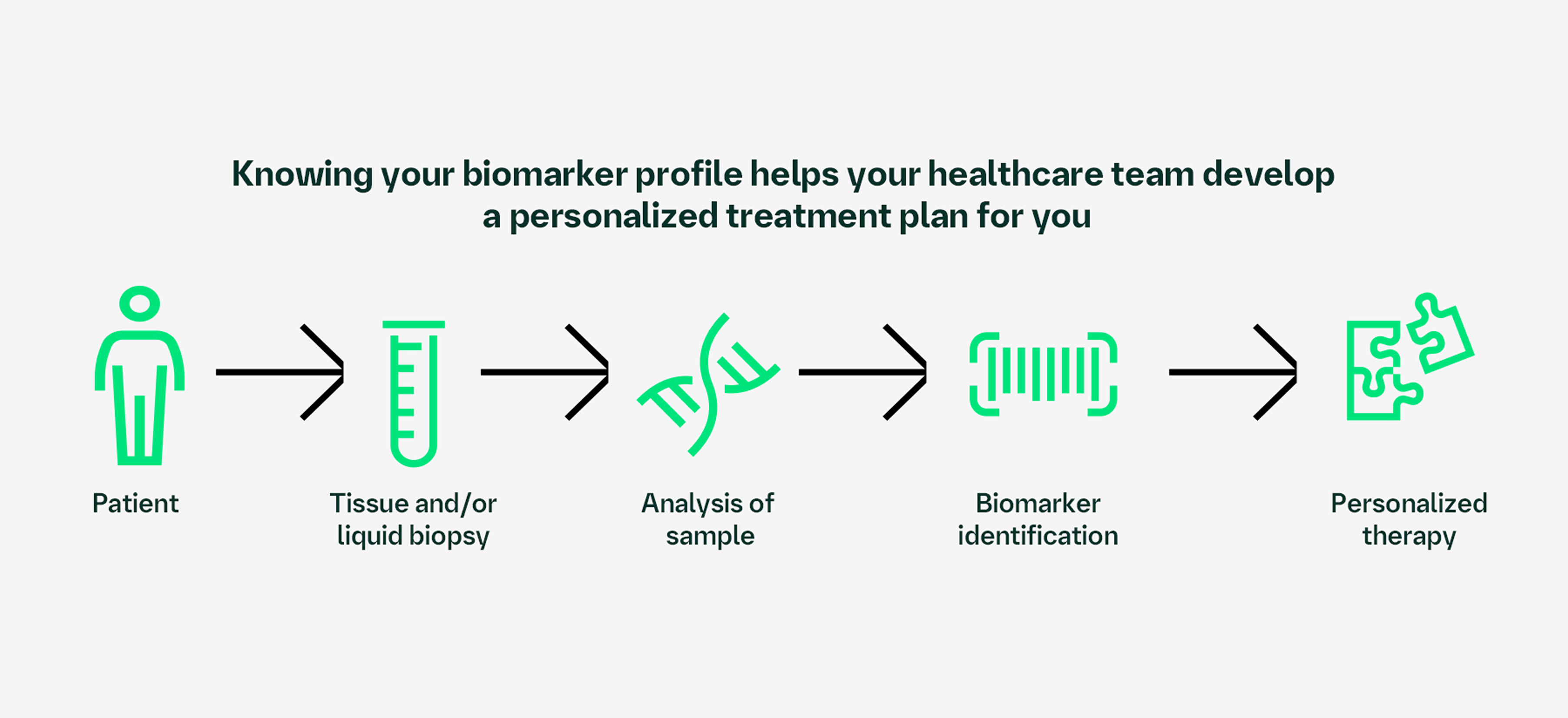 Knowing your biomarker profile helps your healthcare team develop a personalized treatment plan for you

Patient

Tissue and/or liquid biopsy

Analysis of sample

Biomarker identification

Personalized therapy